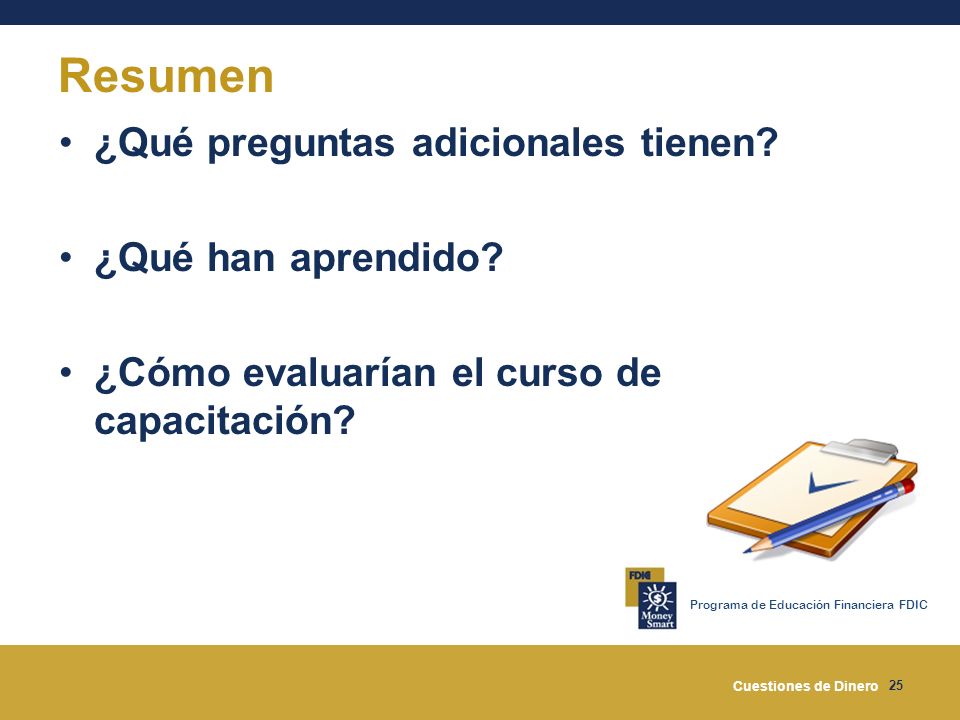 Resumen

• ¿Qué preguntas adicionales tienen?

• ¿Qué han aprendido?

• ¿Cómo evaluarían el curso de capacitación?

FDIC
Money Smart
Programa de Educación Financiera FDIC

Cuestiones de Dinero 25